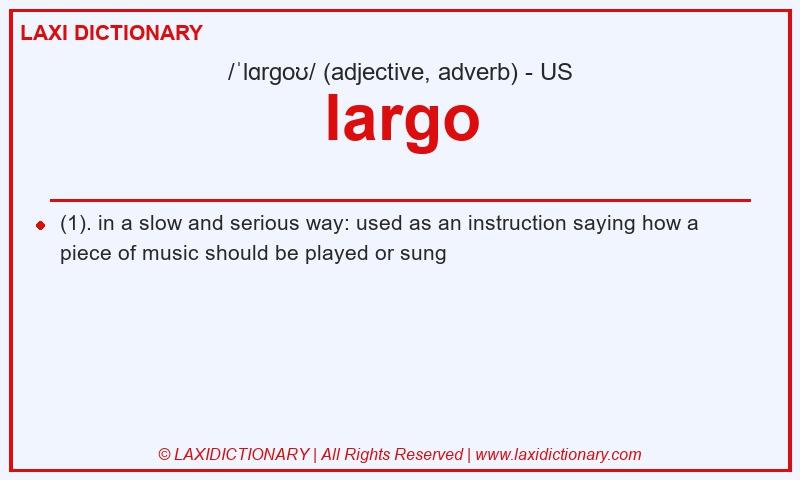 LAXI DICTIONARY

/ˈlɑrgoʊ/ (adjective, adverb) - US

largo

(1). in a slow and serious way: used as an instruction saying how a piece of music should be played or sung

© LAXIDICTIONARY | All Rights Reserved | www.laxidictionary.com